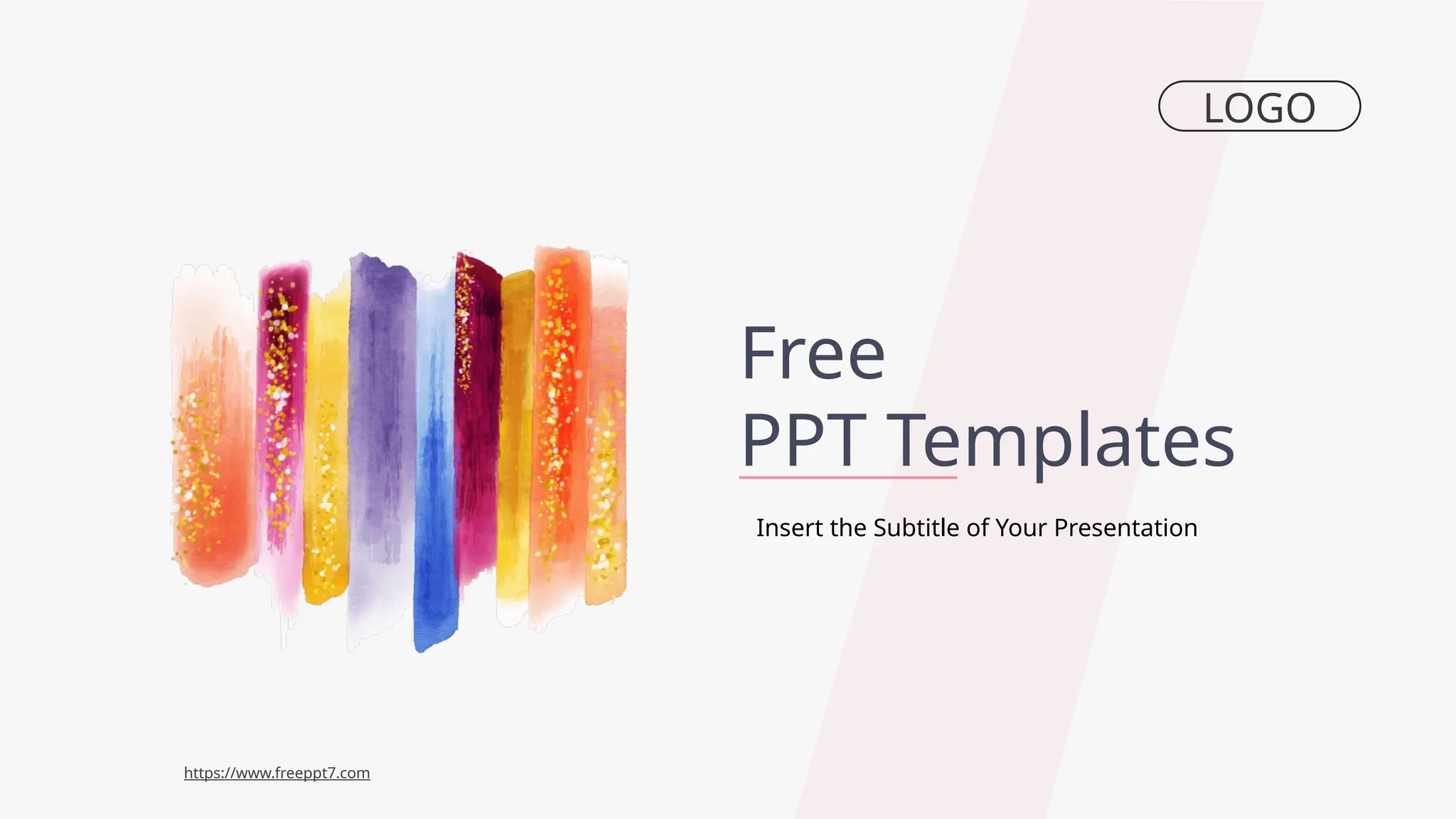 LOGO

Free
PPT Templates

Insert the Subtitle of Your Presentation

https://www.freeppt7.com